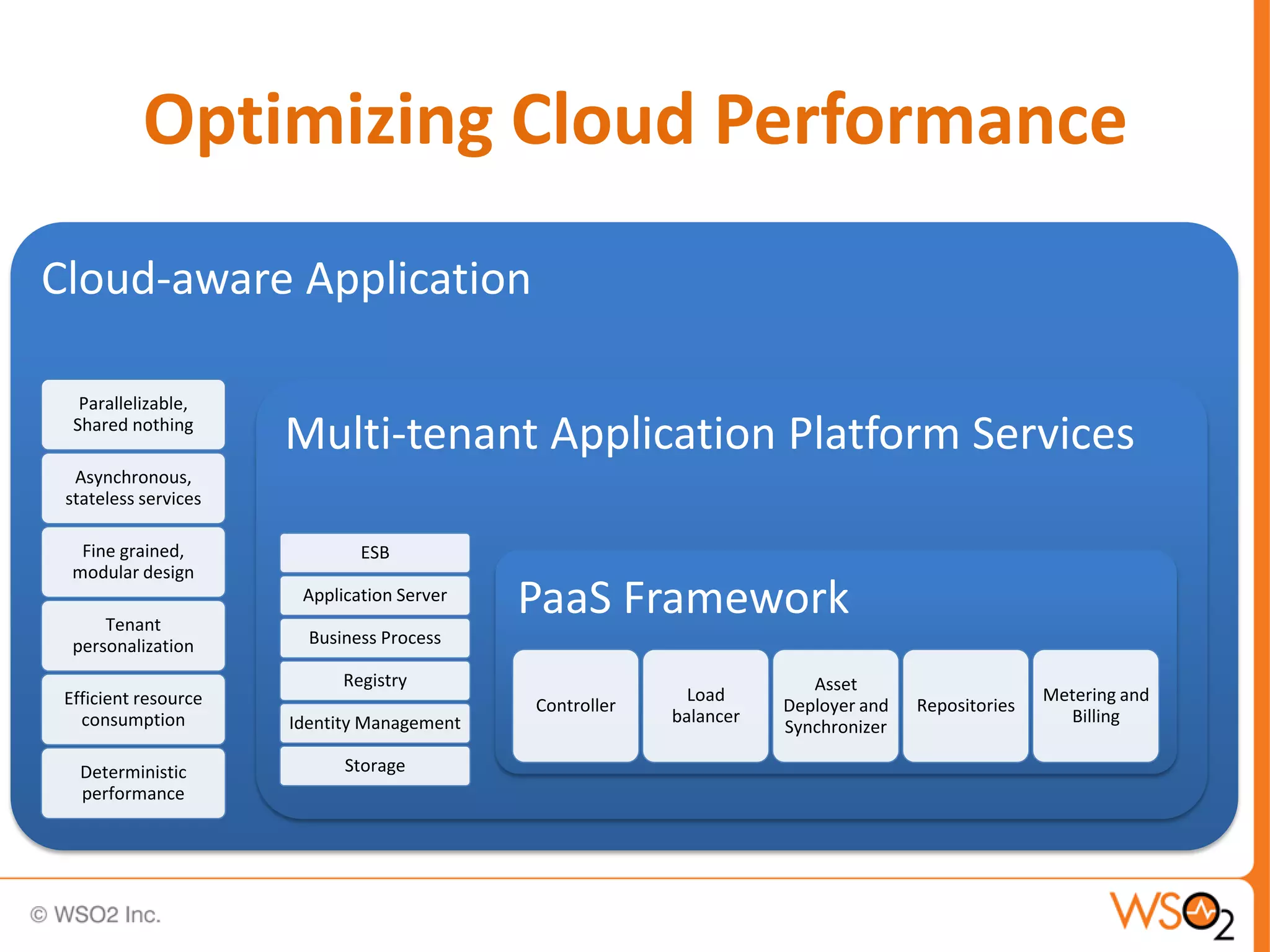 Optimizing Cloud Performance

Cloud-aware Application

Parallelizable, Shared nothing

Asynchronous, stateless services

Fine grained, modular design

Tenant personalization

Efficient resource consumption

Deterministic performance

Multi-tenant Application Platform Services

ESB

Application Server

Business Process

Registry

Identity Management

Storage

PaaS Framework

Controller

Load balancer

Asset Deployer and Synchronizer

Repositories

Metering and Billing

© WSO2 Inc.

WSO2